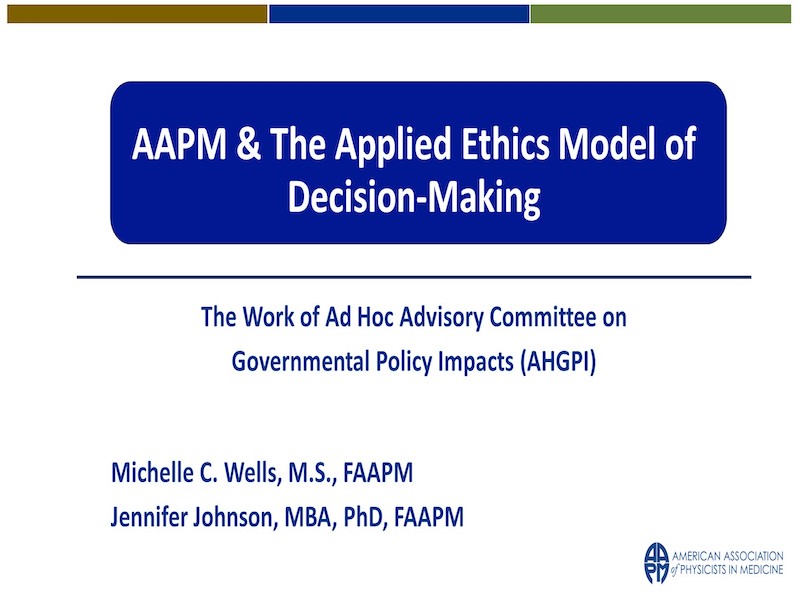 AAPM & The Applied Ethics Model of Decision-Making

The Work of Ad Hoc Advisory Committee on Governmental Policy Impacts (AHGPI)

Michelle C. Wells, M.S., FAAPM

Jennifer Johnson, MBA, PhD, FAAPM

AAPM AMERICAN ASSOCIATION of PHYSICISTS IN MEDICINE